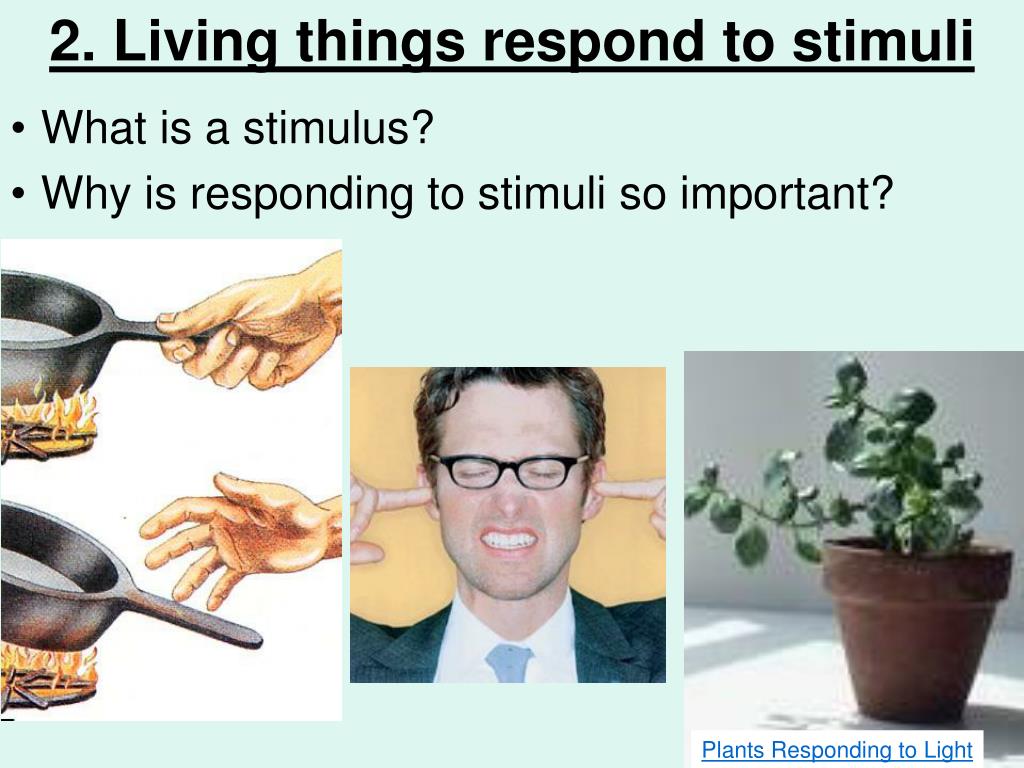 2. Living things respond to stimuli

• What is a stimulus?
• Why is responding to stimuli so important?

Plants Responding to Light